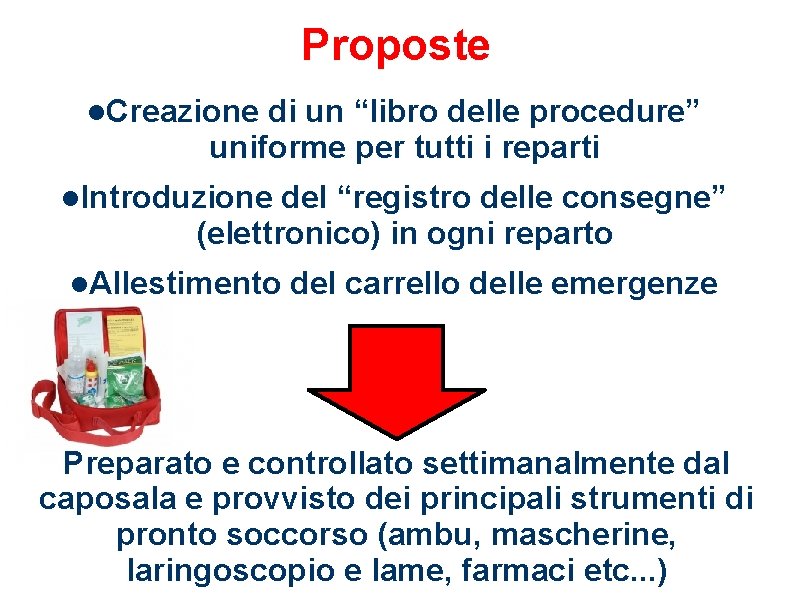 Proposte

●Creazione di un “libro delle procedure” uniforme per tutti i reparti

●Introduzione del “registro delle consegne” (elettronico) in ogni reparto

●Allestimento del carrello delle emergenze

Preparato e controllato settimanalmente dal caposala e provvisto dei principali strumenti di pronto soccorso (ambu, mascherine, laringoscopio e lame, farmaci etc...)